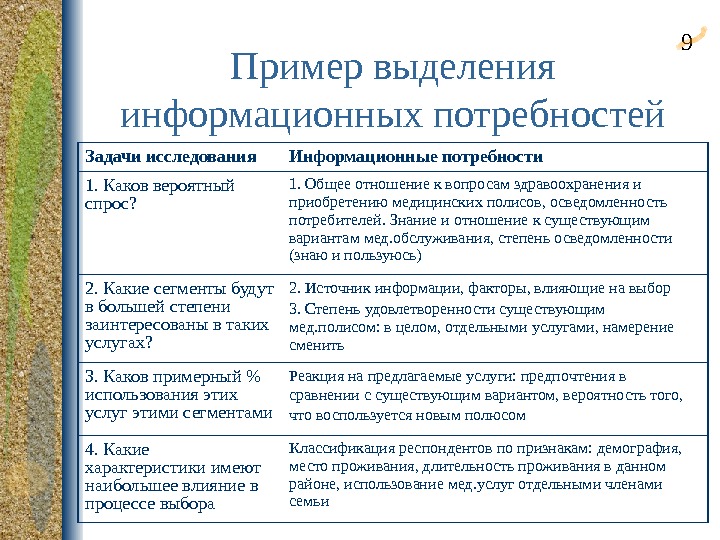 9

Пример выделения информационных потребностей

| Задачи исследования | Информационные потребности |
|---|---|
| 1. Каков вероятный спрос? | 1. Общее отношение к вопросам здравоохранения и приобретению медицинских полисов, осведомленность потребителей. Знание и отношение к существующим вариантам мед.обслуживания, степень осведомленности (знаю и пользуюсь) |
| 2. Какие сегменты будут в большей степени заинтересованы в таких услугах? | 2. Источник информации, факторы, влияющие на выбор 3. Степень удовлетворенности существующим мед.полисом: в целом, отдельными услугами, намерение сменить |
| 3. Каков примерный % использования этих услуг этими сегментами | Реакция на предлагаемые услуги: предпочтения в сравнении с существующим вариантом, вероятность того, что воспользуется новым полюсом |
| 4. Какие характеристики имеют наибольшее влияние в процессе выбора | Классификация респондентов по признакам: демография, место проживания, длительность проживания в данном районе, использование мед.услуг отдельными членами семьи |